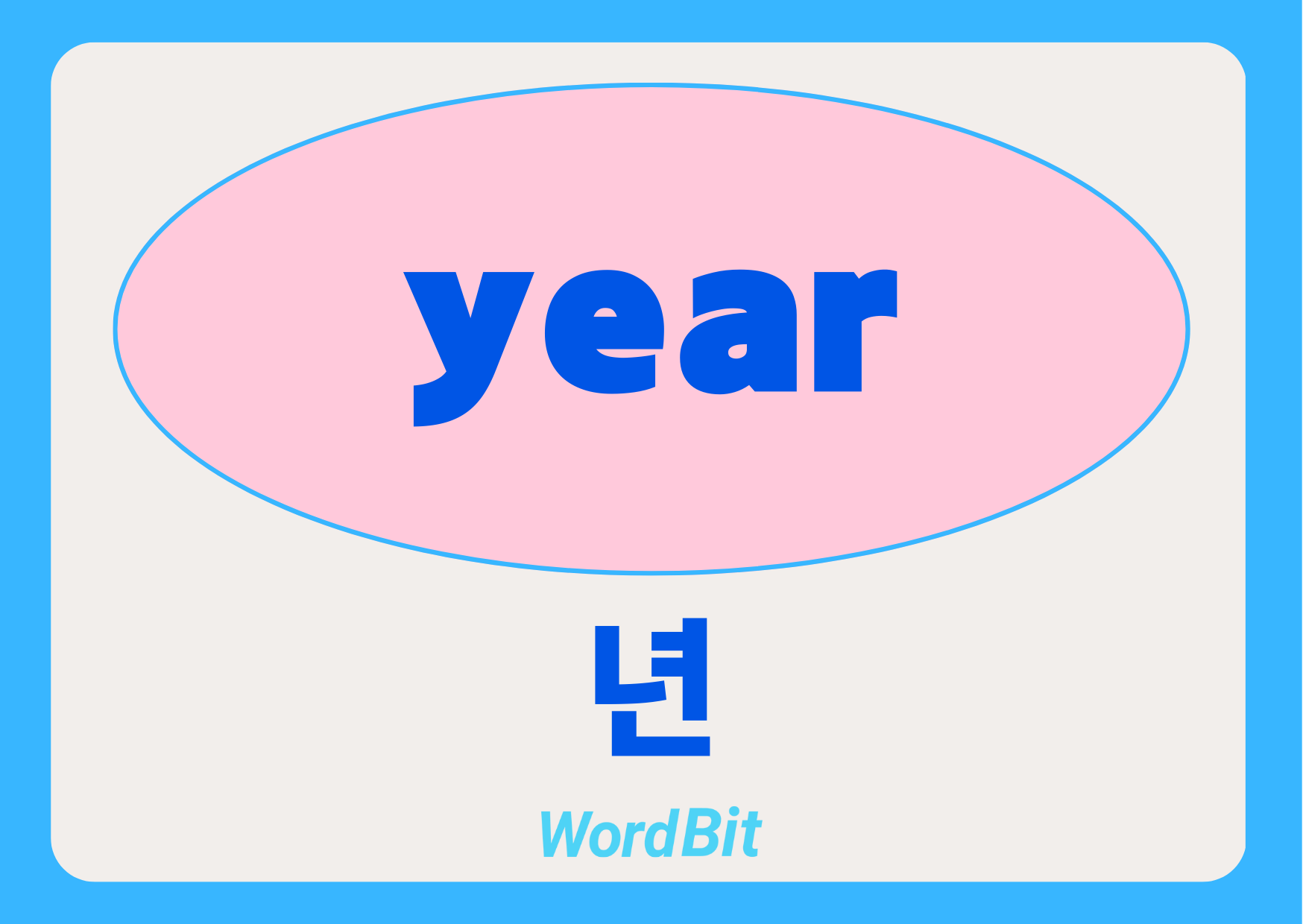 year

년

WordBit